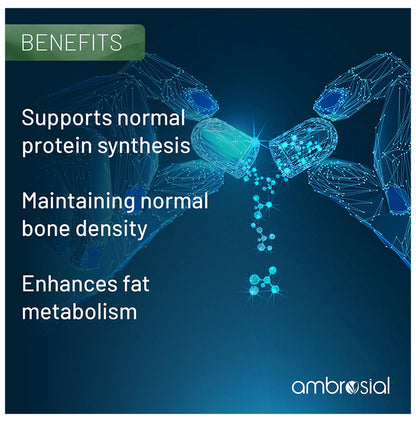 BENEFITS

Supports normal protein synthesis

Maintaining normal bone density

Enhances fat metabolism

ambrosial